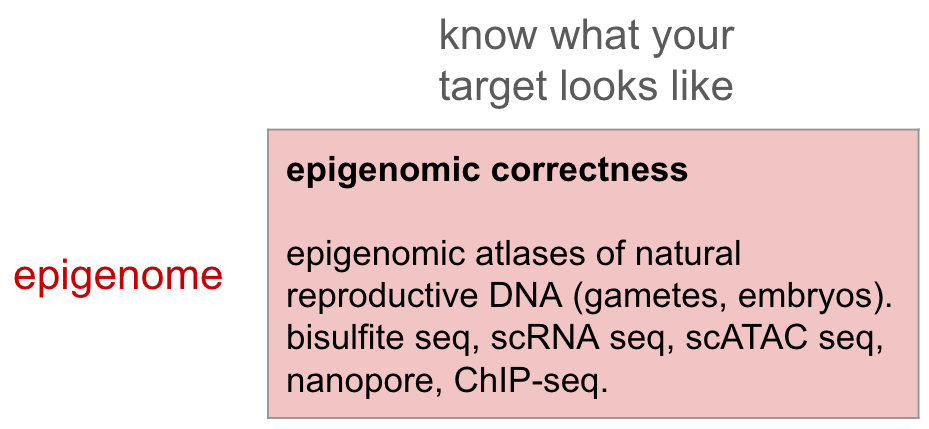 know what your target looks like

epigenome

epigenomic correctness

epigenomic atlases of natural reproductive DNA (gametes, embryos). bisulfite seq, scRNA seq, scATAC seq, nanopore, ChIP-seq.